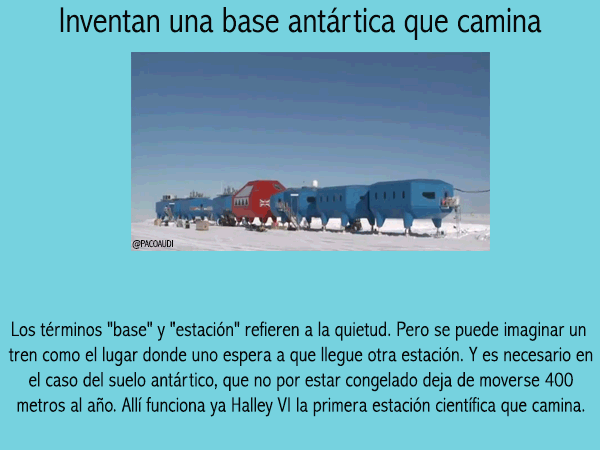 Inventan una base antártica que camina

@PACOAUDI

Los términos "base" y "estación" refieren a la quietud. Pero se puede imaginar un tren como el lugar donde uno espera a que llegue otra estación. Y es necesario en el caso del suelo antártico, que no por estar congelado deja de moverse 400 metros al año. Allí funciona ya Halley VI la primera estación científica que camina.